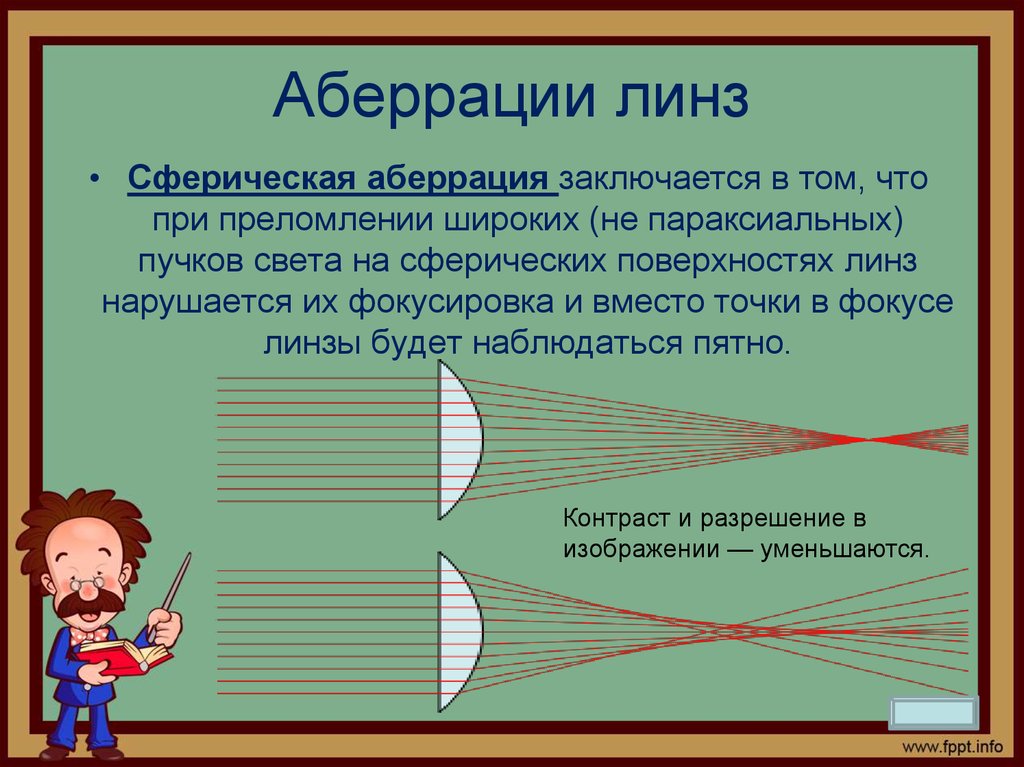 Аберрации линз

• Сферическая аберрация заключается в том, что при преломлении широких (не параксиальных) пучков света на сферических поверхностях линз нарушается их фокусировка и вместо точки в фокусе линзы будет наблюдаться пятно.

Контраст и разрешение в изображении — уменьшаются.

www.fppt.info